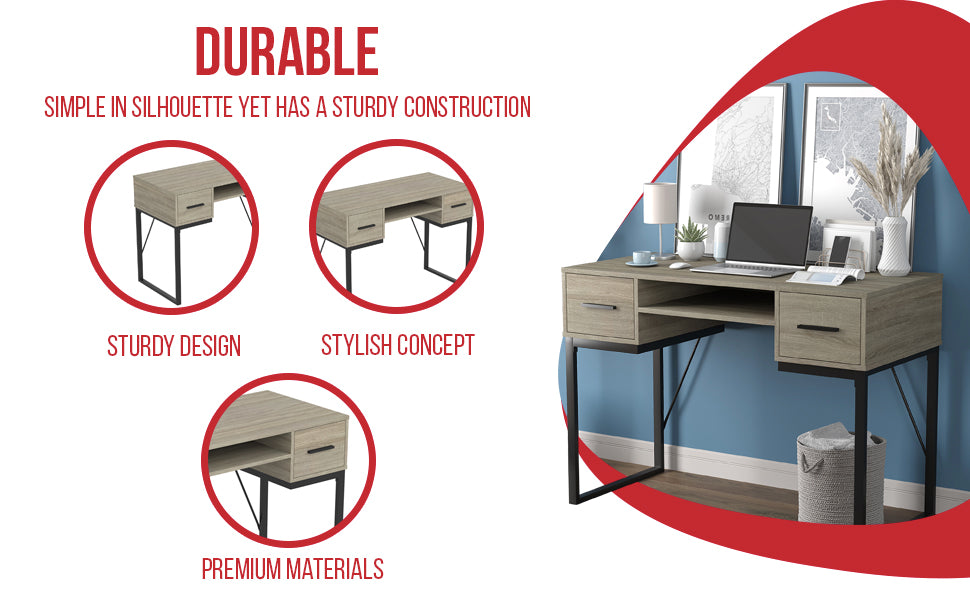 DURABLE

SIMPLE IN SILHOUETTE YET HAS A STURDY CONSTRUCTION

STURDY DESIGN

STYLISH CONCEPT

PREMIUM MATERIALS